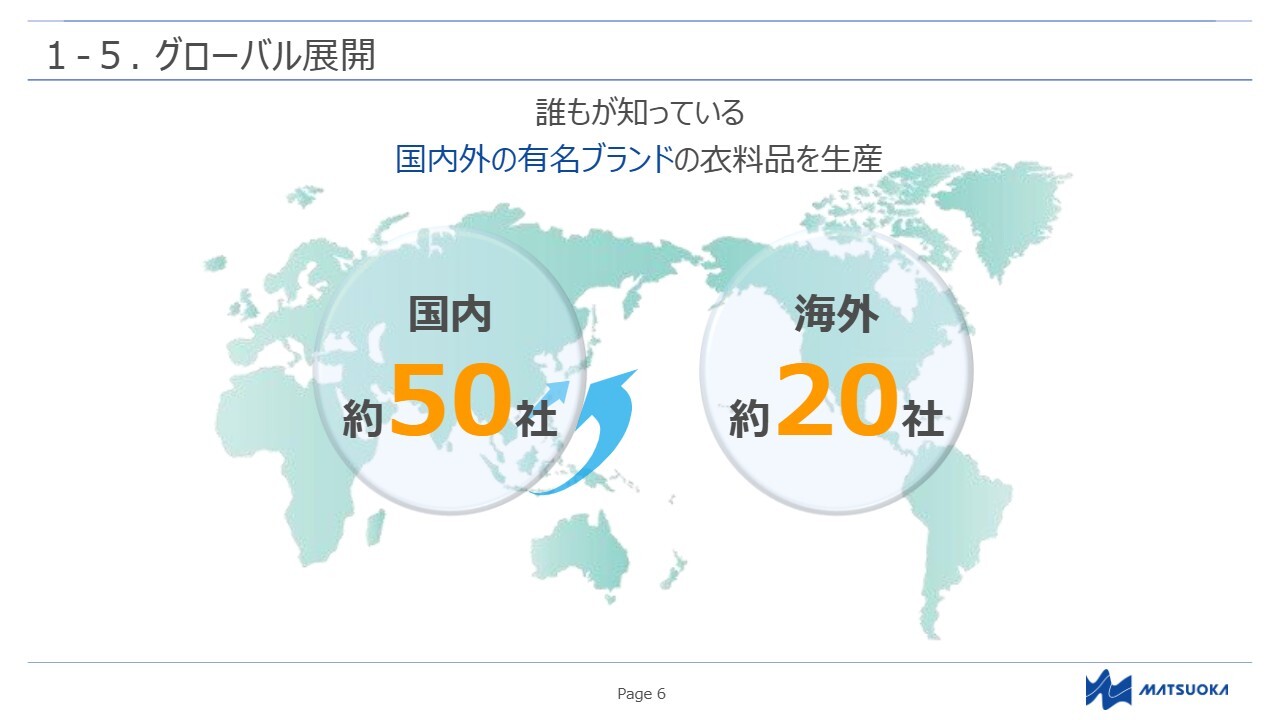 1 - 5 . グローバル展開

誰もが知っている
国内外の有名ブランドの衣料品を生産

国内
約50社

海外
約20社

Page 6

MATSUOKA